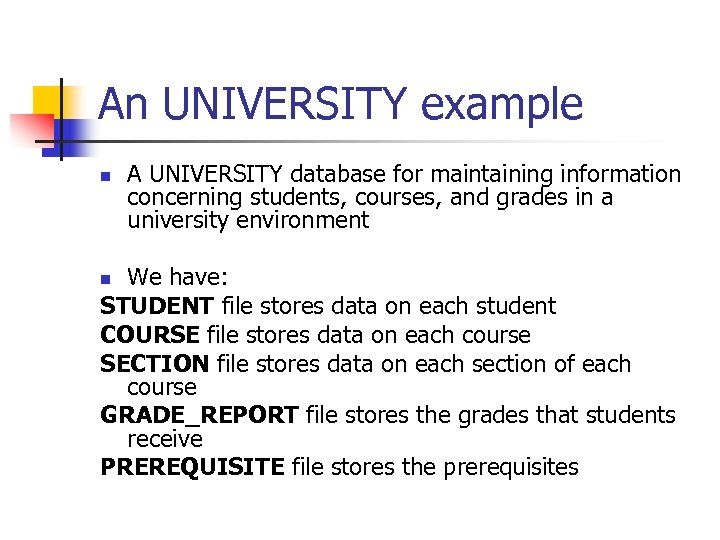 An UNIVERSITY example

A UNIVERSITY database for maintaining information concerning students, courses, and grades in a university environment

We have:

STUDENT file stores data on each student

COURSE file stores data on each course

SECTION file stores data on each section of each course

GRADE_REPORT file stores the grades that students receive

PREREQUISITE file stores the prerequisites